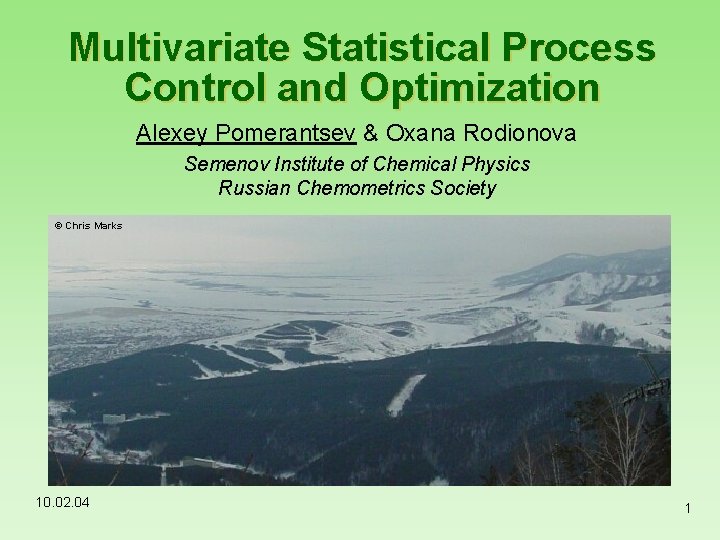 Multivariate Statistical Process Control and Optimization

Alexey Pomerantsev & Oxana Rodionova

Semenov Institute of Chemical Physics
Russian Chemometrics Society

© Chris Marks

10.02.04

1